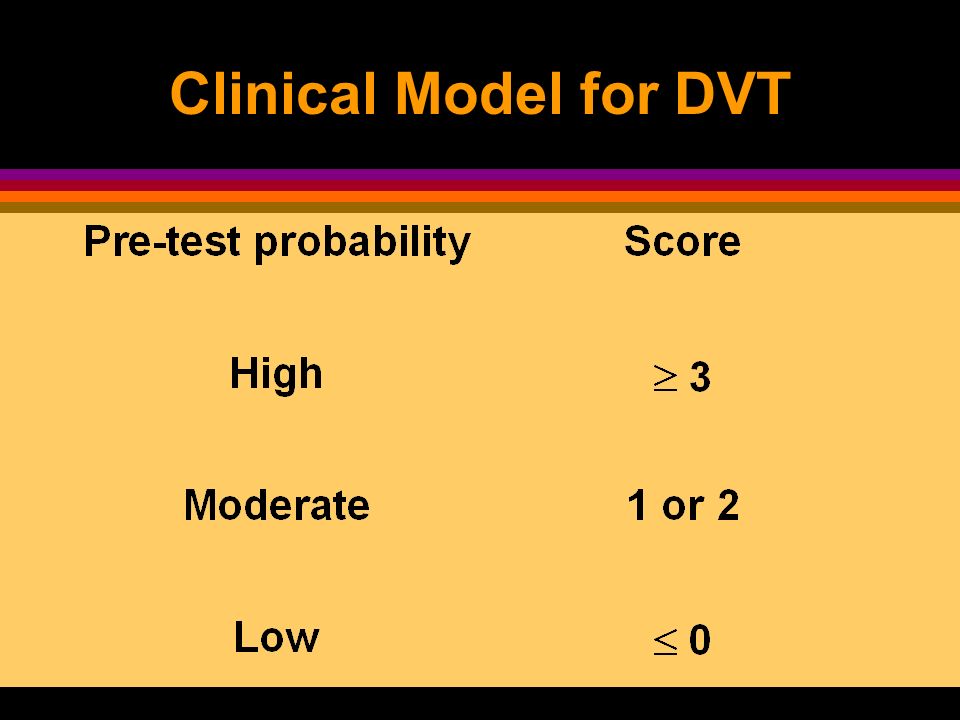 Clinical Model for DVT

| Pre-test probability | Score |
|---|---|
| High | $\geq 3$ |
| Moderate | 1 or 2 |
| Low | $\leq 0$ |